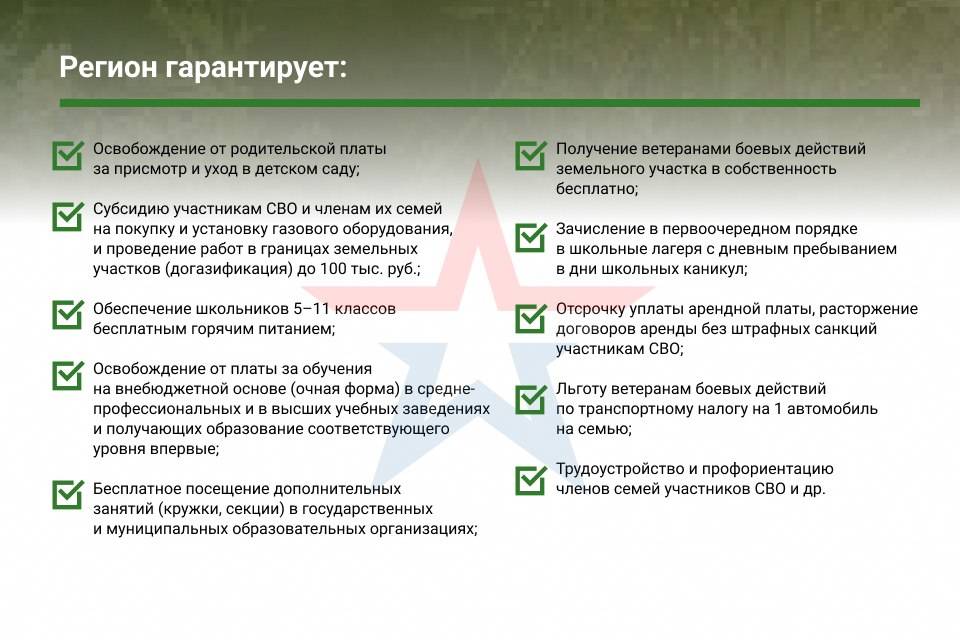 Регион гарантирует:

Освобождение от родительской платы за присмотр и уход в детском саду;

Субсидию участникам СВО и членам их семей на покупку и установку газового оборудования, и проведение работ в границах земельных участков (догазификация) до 100 тыс. руб.;

Обеспечение школьников 5–11 классов бесплатным горячим питанием;

Освобождение от платы за обучения на внебюджетной основе (очная форма) в средне-профессиональных и в высших учебных заведениях и получающих образование соответствующего уровня впервые;

Бесплатное посещение дополнительных занятий (кружки, секции) в государственных и муниципальных образовательных организациях;

Получение ветеранами боевых действий земельного участка в собственность бесплатно;

Зачисление в первоочередном порядке в школьные лагеря с дневным пребыванием в дни школьных каникул;

Отсрочку уплаты арендной платы, расторжение договоров аренды без штрафных санкций участникам СВО;

Льготу ветеранам боевых действий по транспортному налогу на 1 автомобиль на семью;

Трудоустройство и профориентацию членов семей участников СВО и др.